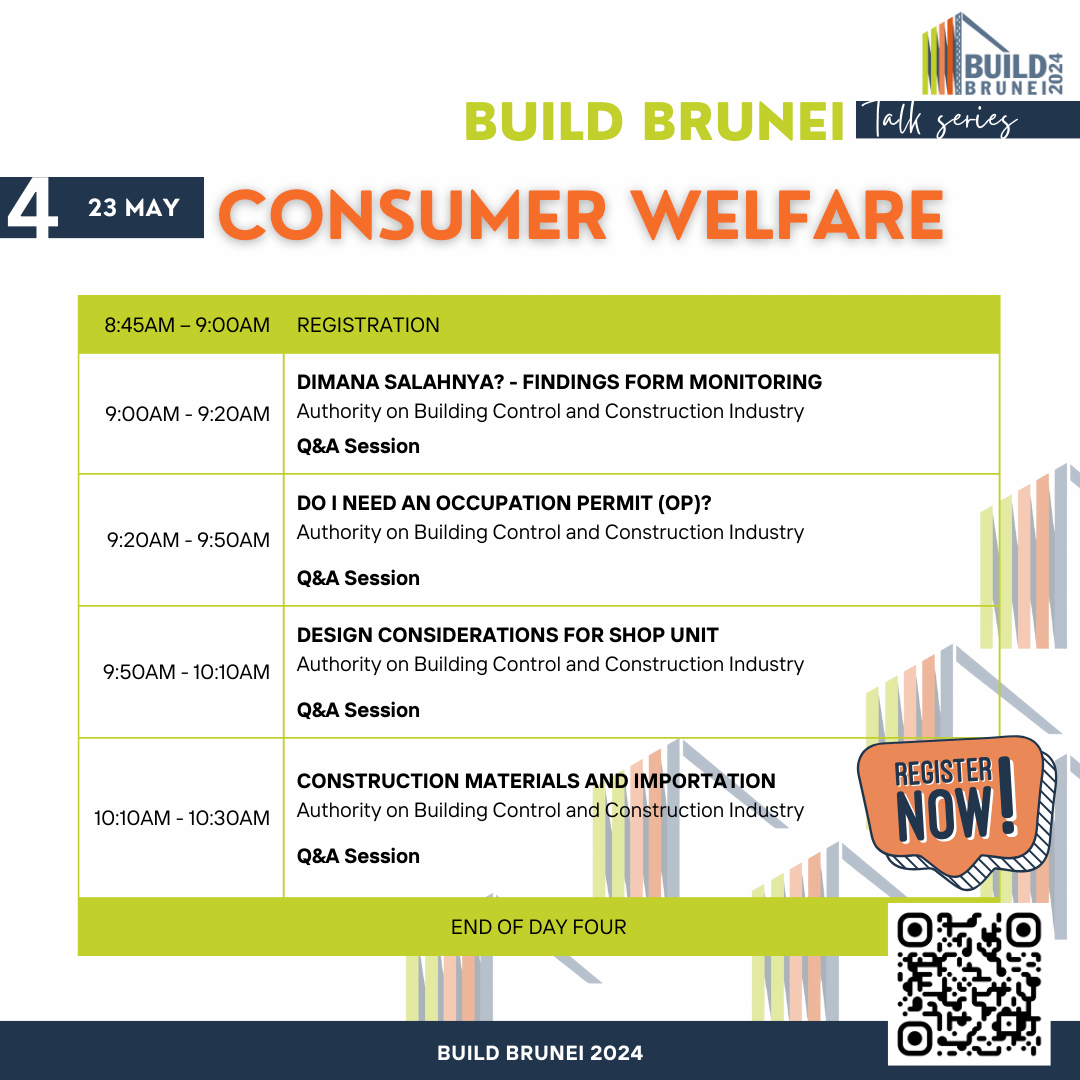 BUILD BRUNEI 2024

BUILD BRUNEI Talk series

4 23 MAY CONSUMER WELFARE

| 8:45AM – 9:00AM | REGISTRATION |
|---|---|
| 9:00AM - 9:20AM | DIMANA SALAHNYA? - FINDINGS FORM MONITORING Authority on Building Control and Construction Industry Q&A Session |
| 9:20AM - 9:50AM | DO I NEED AN OCCUPATION PERMIT (OP)? Authority on Building Control and Construction Industry Q&A Session |
| 9:50AM - 10:10AM | DESIGN CONSIDERATIONS FOR SHOP UNIT Authority on Building Control and Construction Industry Q&A Session |
| 10:10AM - 10:30AM | CONSTRUCTION MATERIALS AND IMPORTATION Authority on Building Control and Construction Industry Q&A Session |
| END OF DAY FOUR | |

REGISTER NOW!

BUILD BRUNEI 2024